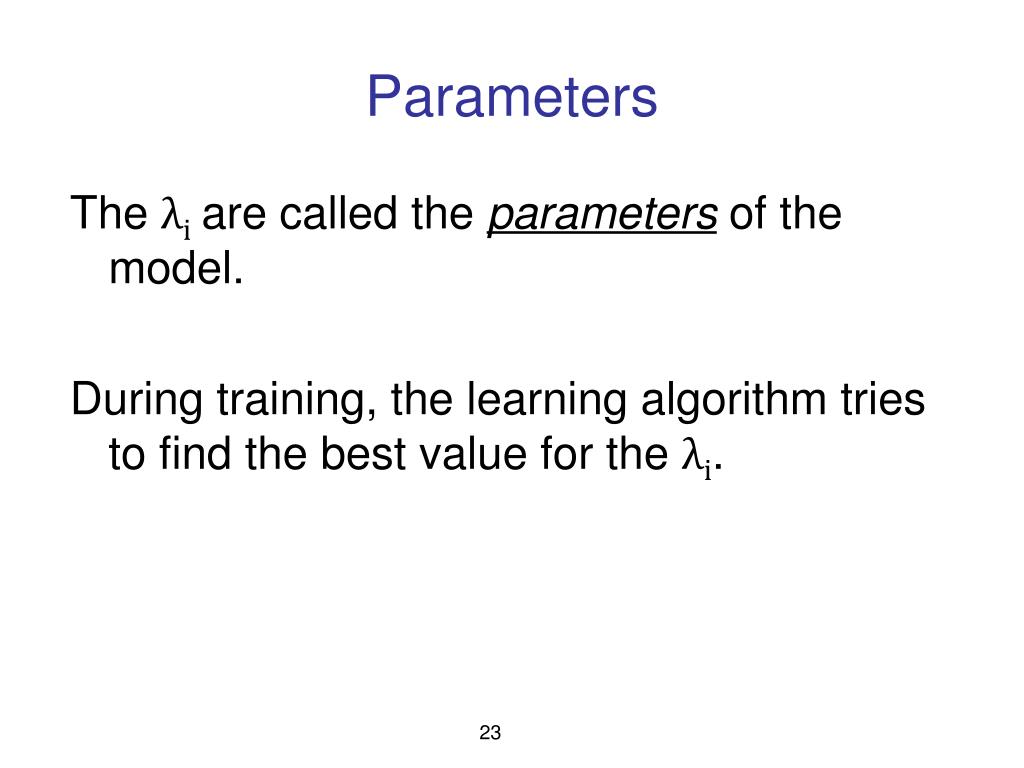 Parameters

The $\lambda_i$ are called the parameters of the model.

During training, the learning algorithm tries to find the best value for the $\lambda_i$.

23